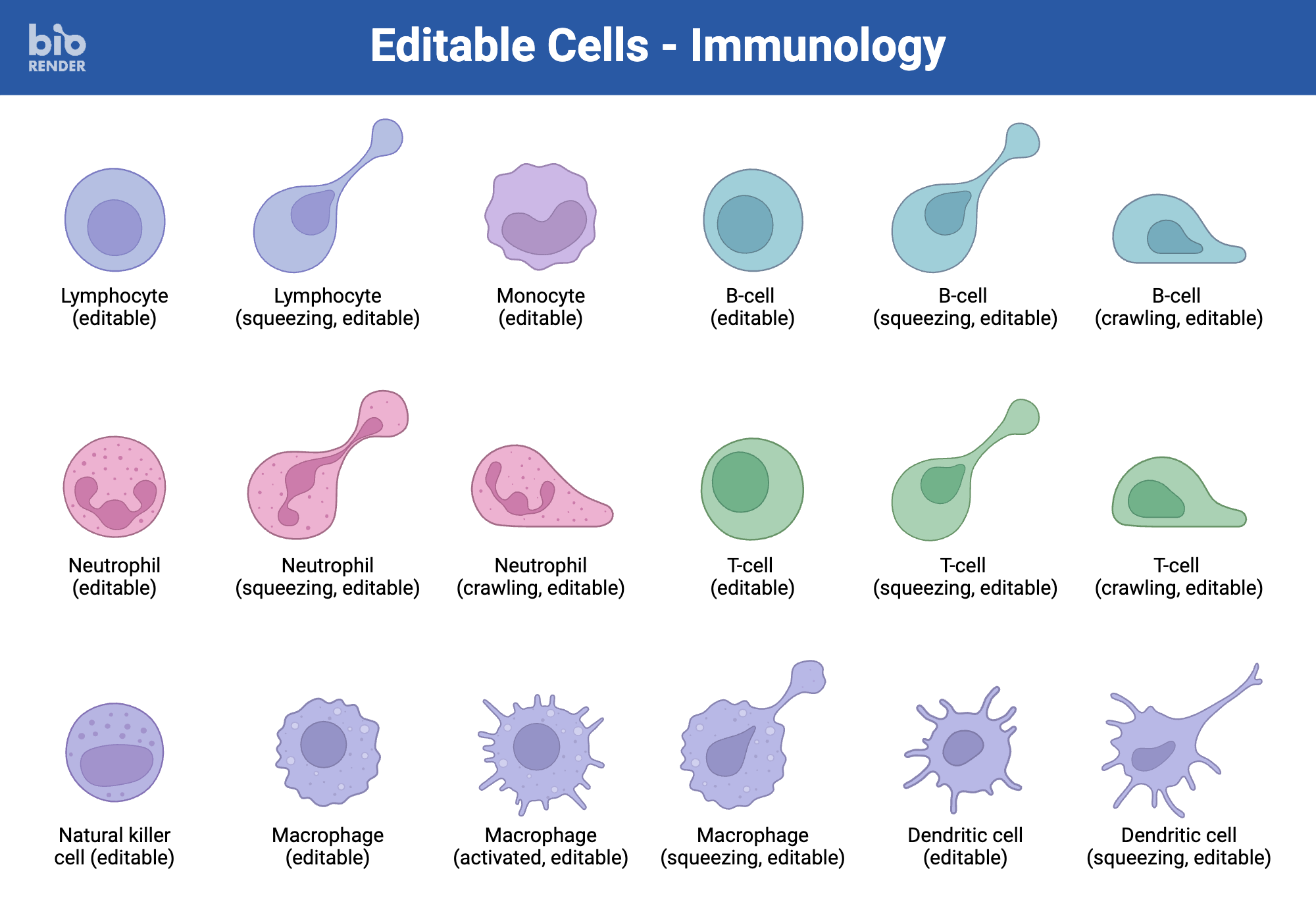 bio RENDER

Editable Cells - Immunology

Lymphocyte (editable)

Lymphocyte (squeezing, editable)

Monocyte (editable)

B-cell (editable)

B-cell (squeezing, editable)

B-cell (crawling, editable)

Neutrophil (editable)

Neutrophil (squeezing, editable)

Neutrophil (crawling, editable)

T-cell (editable)

T-cell (squeezing, editable)

T-cell (crawling, editable)

Natural killer cell (editable)

Macrophage (editable)

Macrophage (activated, editable)

Macrophage (squeezing, editable)

Dendritic cell (editable)

Dendritic cell (squeezing, editable)